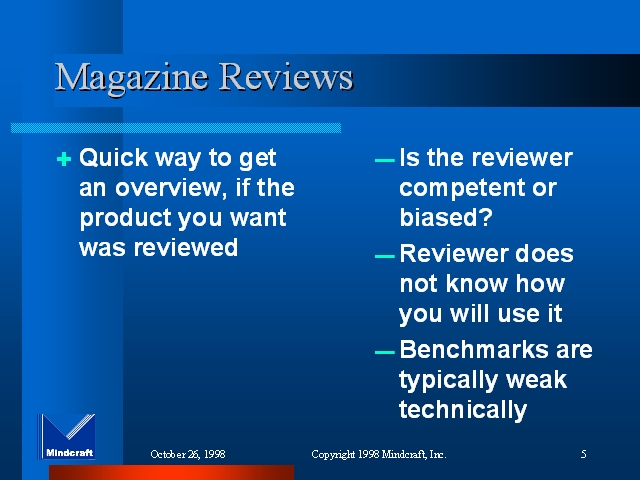 Magazine Reviews

+ Quick way to get an overview, if the product you want was reviewed

— Is the reviewer competent or biased?

— Reviewer does not know how you will use it

— Benchmarks are typically weak technically

Mindcraft

October 26, 1998

Copyright 1998 Mindcraft, Inc.

5